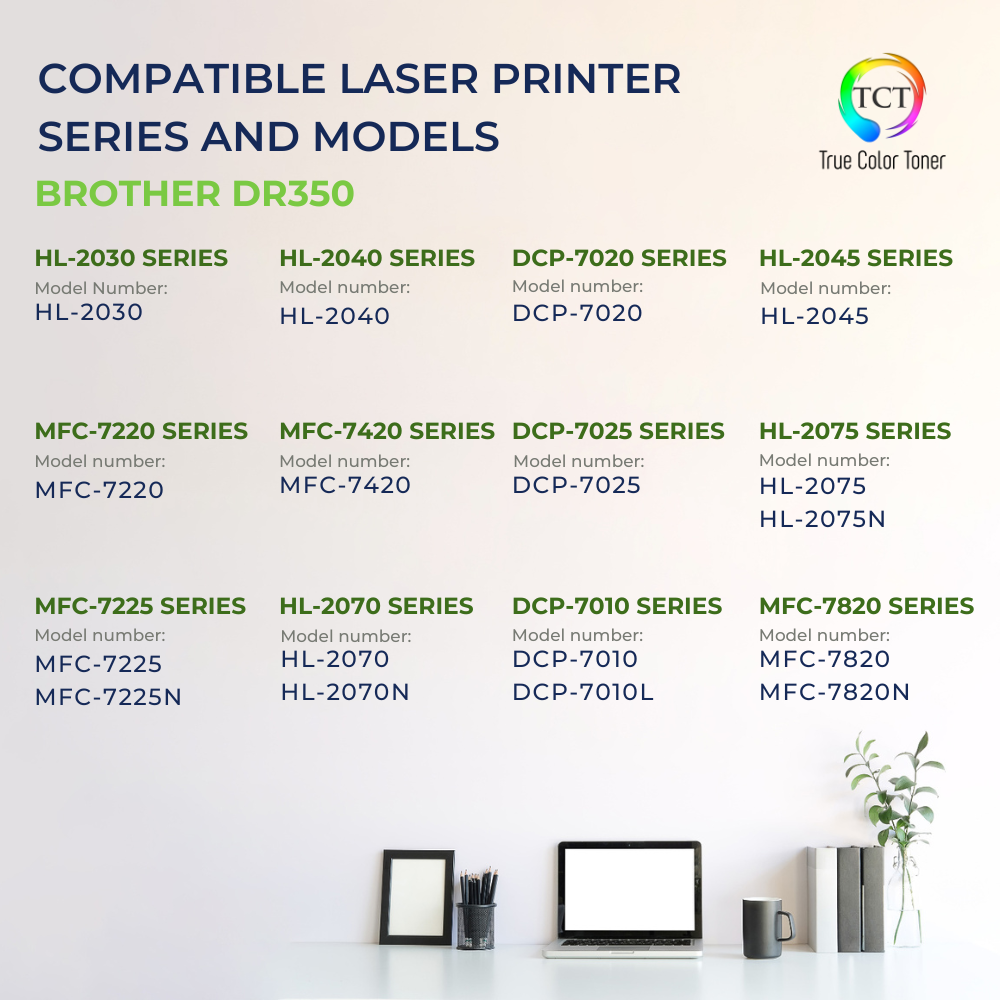 COMPATIBLE LASER PRINTER SERIES AND MODELS

TCT
True Color Toner

BROTHER DR350

HL-2030 SERIES
Model Number:
HL-2030

HL-2040 SERIES
Model number:
HL-2040

DCP-7020 SERIES
Model number:
DCP-7020

HL-2045 SERIES
Model number:
HL-2045

MFC-7220 SERIES
Model number:
MFC-7220

MFC-7420 SERIES
Model number:
MFC-7420

DCP-7025 SERIES
Model number:
DCP-7025

HL-2075 SERIES
Model number:
HL-2075
HL-2075N

MFC-7225 SERIES
Model number:
MFC-7225
MFC-7225N

HL-2070 SERIES
Model number:
HL-2070
HL-2070N

DCP-7010 SERIES
Model number:
DCP-7010
DCP-7010L

MFC-7820 SERIES
Model number:
MFC-7820
MFC-7820N